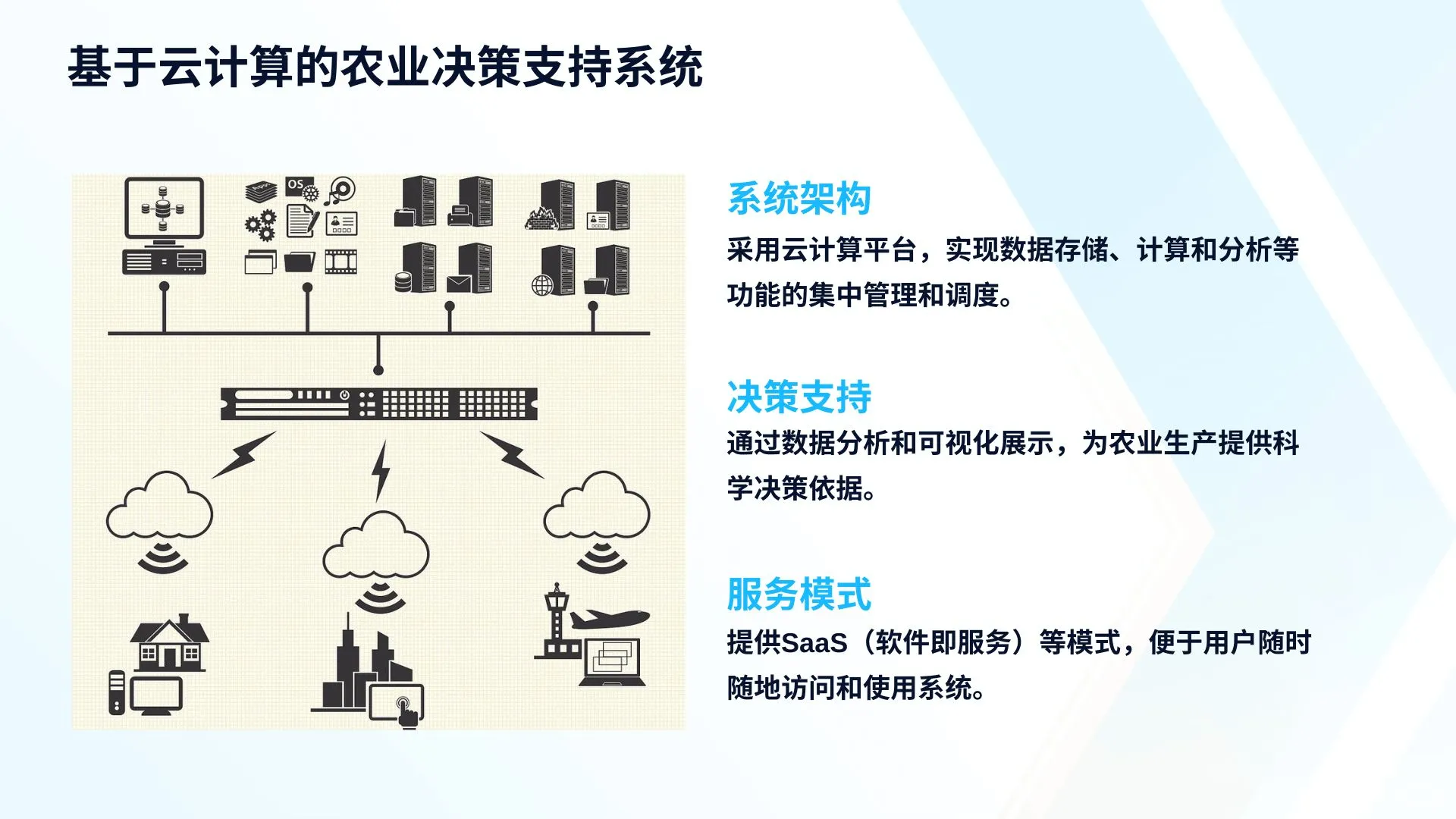 基于云计算的农业决策支持系统

OS

系统架构

采用云计算平台，实现数据存储、计算和分析等功能的集中管理和调度。

决策支持

通过数据分析和可视化展示，为农业生产提供科学决策依据。

服务模式

提供SaaS（软件即服务）等模式，便于用户随时随地访问和使用系统。